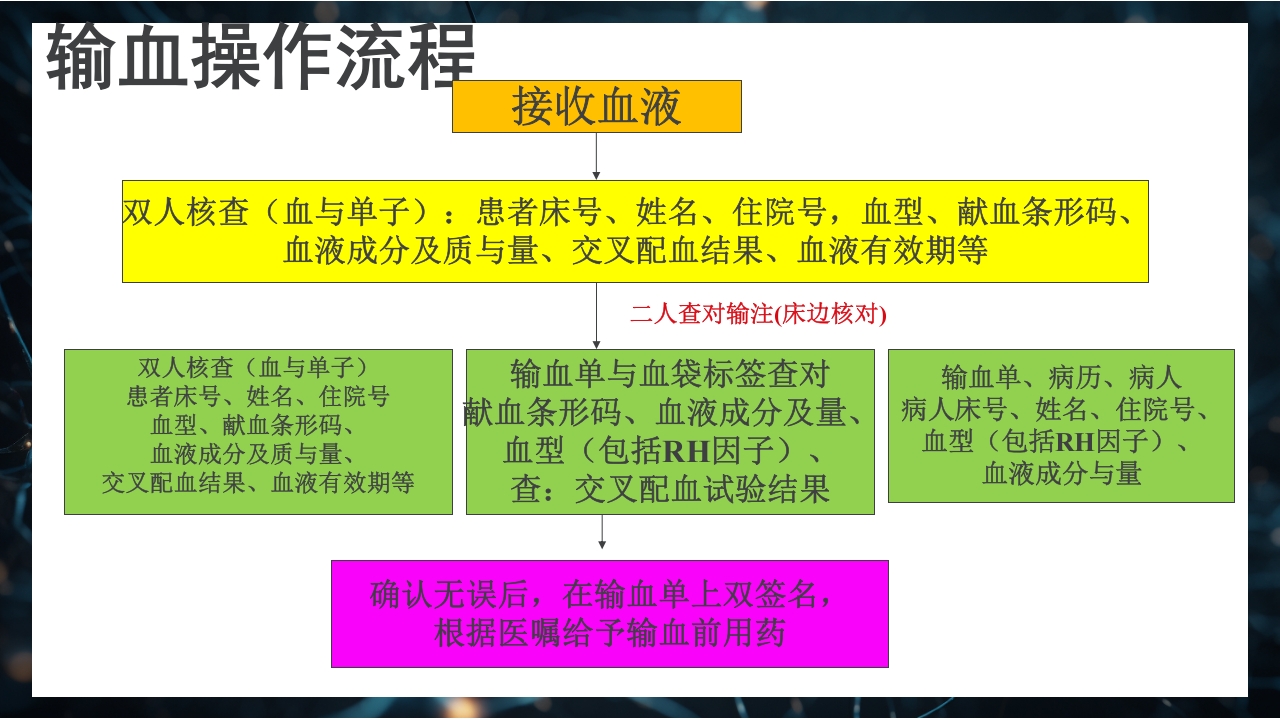 输血操作流程

接收血液

双人核查（血与单子）：患者床号、姓名、住院号，血型、献血条形码、血液成分及质与量、交叉配血结果、血液有效期等

二人查对输注(床边核对)

双人核查（血与单子）
患者床号、姓名、住院号
血型、献血条形码、
血液成分及质与量、
交叉配血结果、血液有效期等

输血单与血袋标签查对
献血条形码、血液成分及量、
血型（包括RH因子）、
查：交叉配血试验结果

输血单、病历、病人
病人床号、姓名、住院号、
血型（包括RH因子）、
血液成分与量

确认无误后，在输血单上双签名，
根据医嘱给予输血前用药